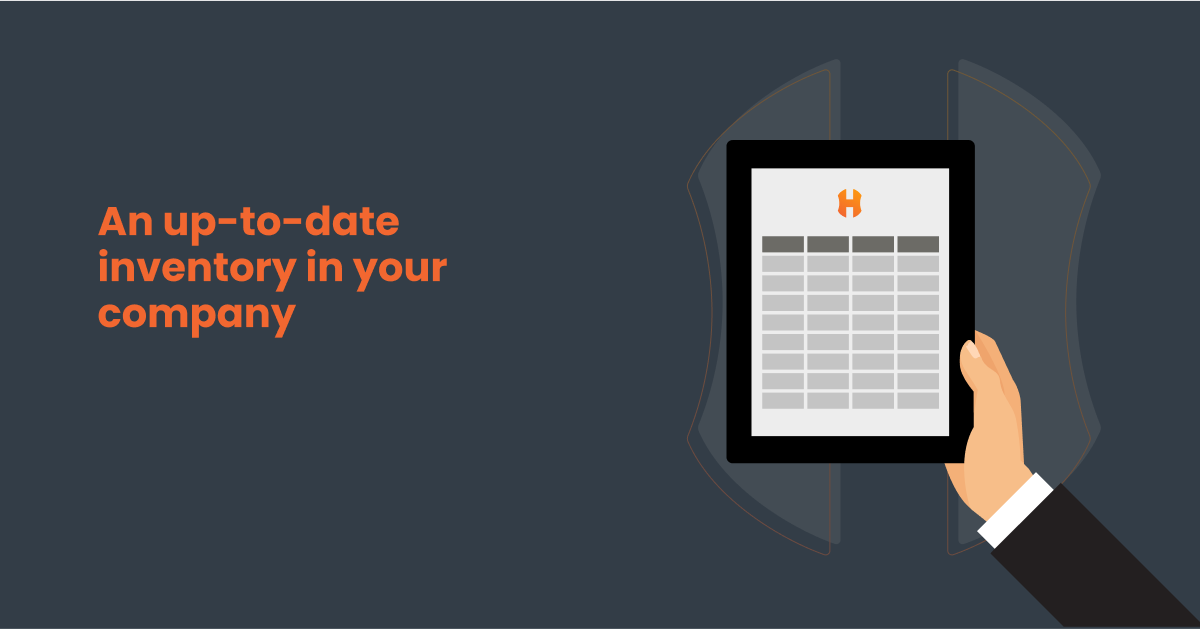 An up-to-date inventory in your company

H